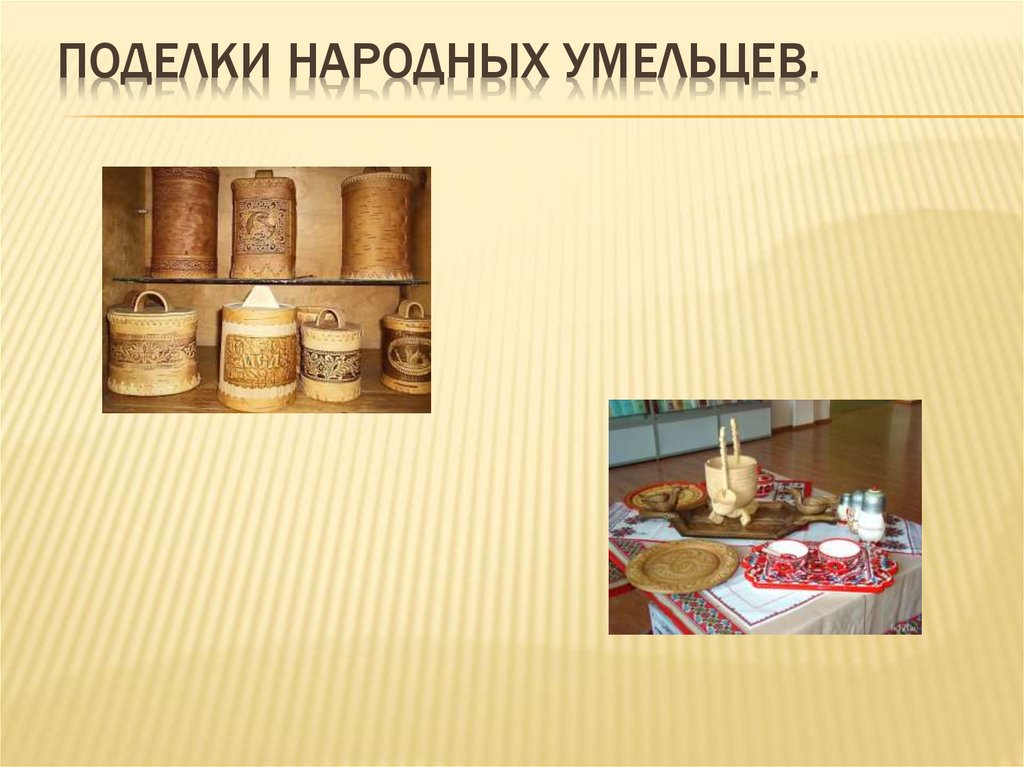 ПОДЕЛКИ НАРОДНЫХ УМЕЛЬЦЕВ.